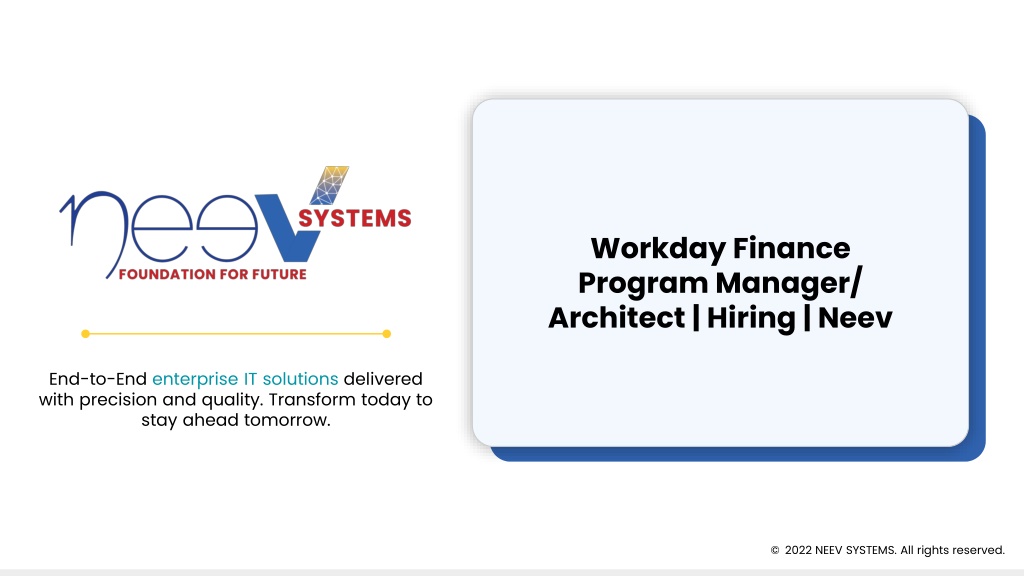 neeV SYSTEMS
FOUNDATION FOR FUTURE

End-to-End enterprise IT solutions delivered with precision and quality. Transform today to stay ahead tomorrow.

Workday Finance Program Manager/ Architect | Hiring | Neev

© 2022 NEEV SYSTEMS. All rights reserved.